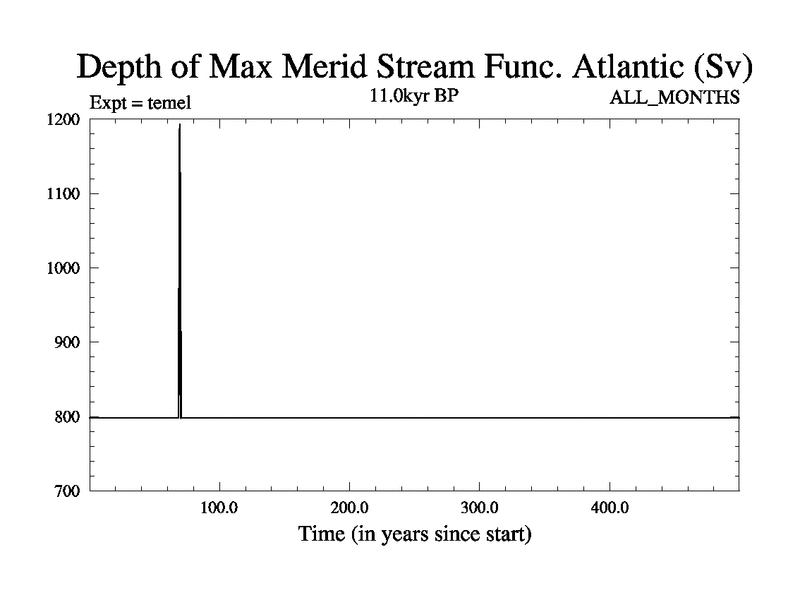 Depth of Max Merid Stream Func. Atlantic (Sv)

Expt = temel

11.0kyr BP

ALL_MONTHS

1200
1100
1000
900
800
700

100.0
200.0
300.0
400.0

Time (in years since start)